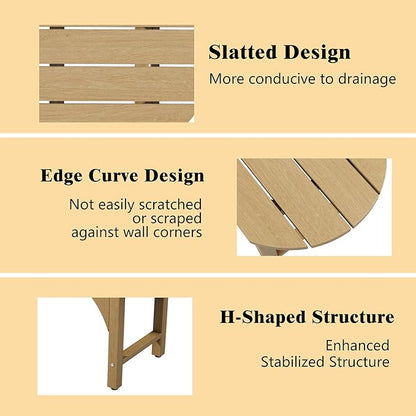 Slatted Design

More conducive to drainage

Edge Curve Design

Not easily scratched or scraped against wall corners

H-Shaped Structure

Enhanced Stabilized Structure